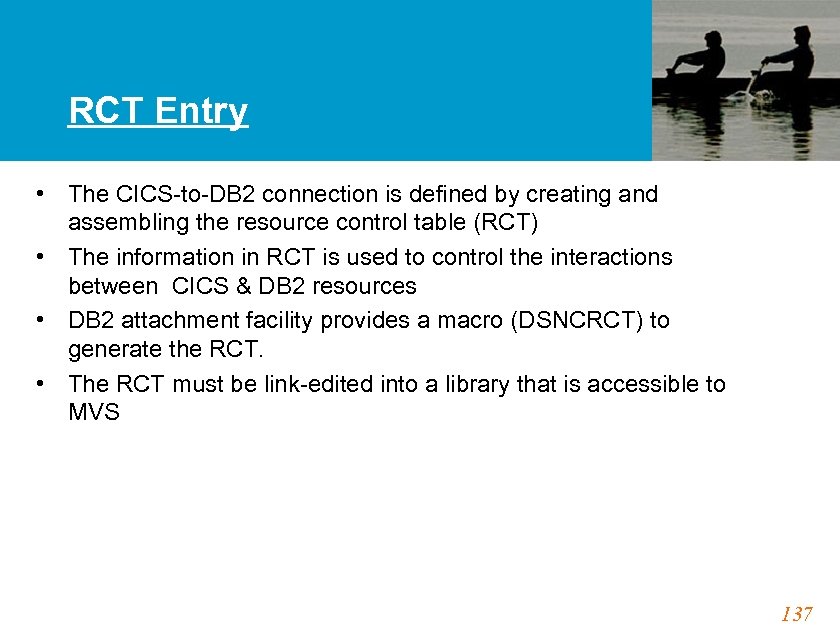 RCT Entry

• The CICS-to-DB2 connection is defined by creating and assembling the resource control table (RCT)
• The information in RCT is used to control the interactions between CICS & DB2 resources
• DB2 attachment facility provides a macro (DSNCRCT) to generate the RCT.
• The RCT must be link-edited into a library that is accessible to MVS

137